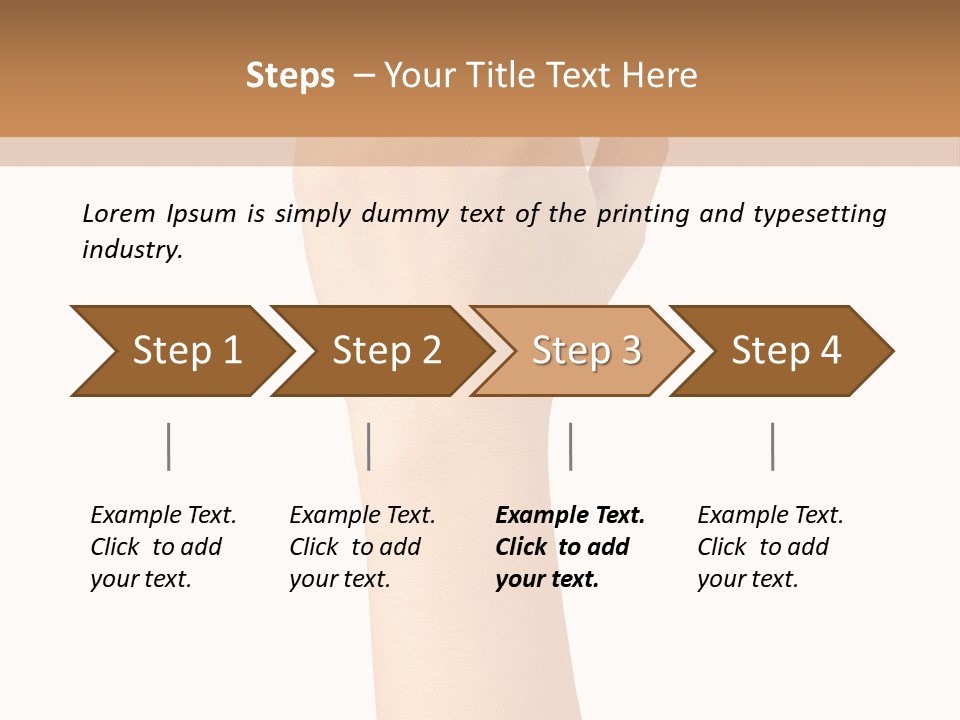 Steps – Your Title Text Here

Lorem Ipsum is simply dummy text of the printing and typesetting industry.

Step 1

Step 2

Step 3

Step 4

Example Text. Click to add your text.

Example Text. Click to add your text.

Example Text. Click to add your text.

Example Text. Click to add your text.